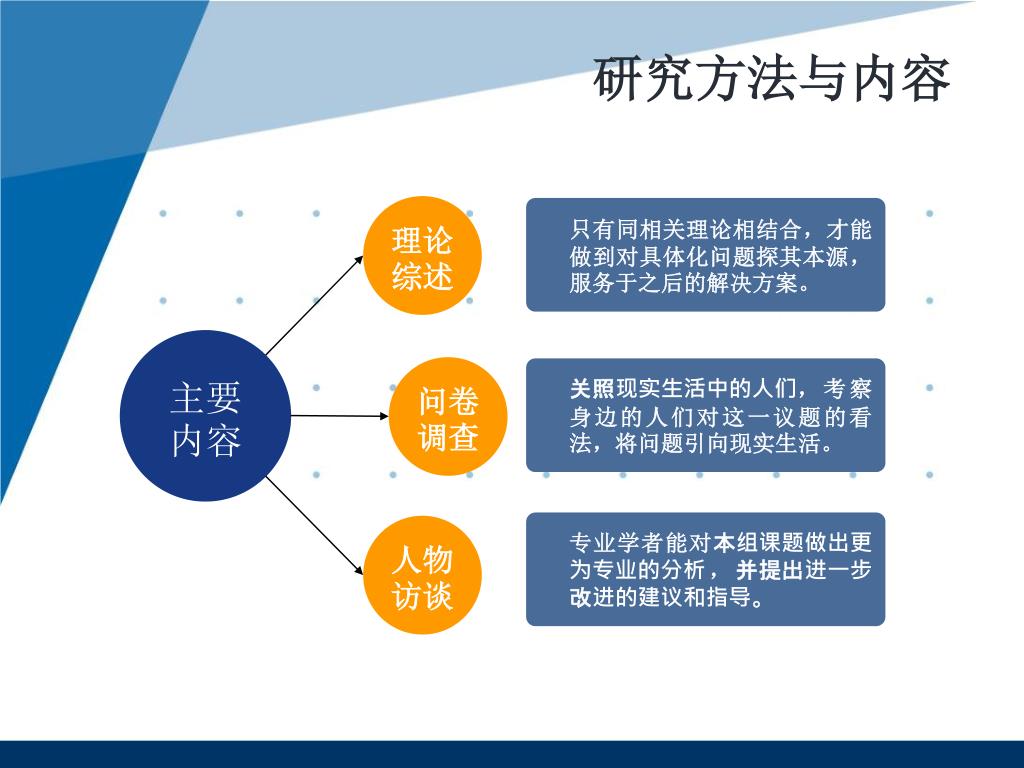 研究方法与内容

主要内容

理论综述

只有同相关理论相结合，才能做到对具体化问题探其本源，服务于之后的解决方案。

问卷调查

关照现实生活中的人们，考察身边的人们对这一议题的看法，将问题引向现实生活。

人物访谈

专业学者能对本组课题做出更为专业的分析，并提出进一步改进的建议和指导。